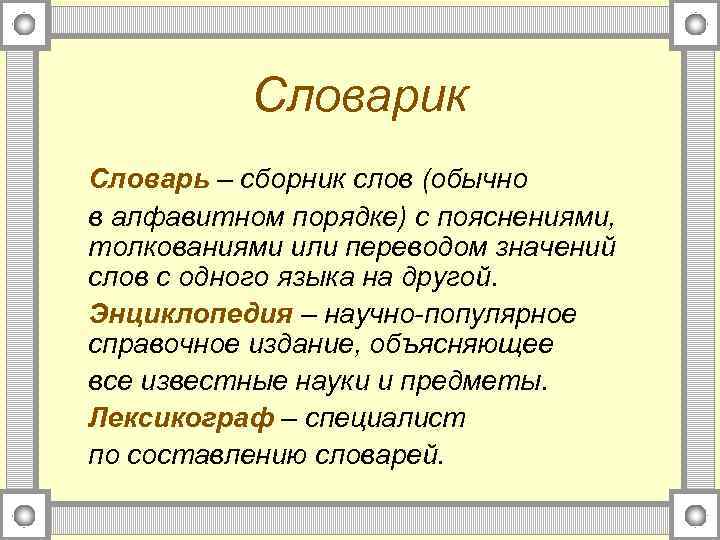 Словарик

Словарь – сборник слов (обычно в алфавитном порядке) с пояснениями, толкованиями или переводом значений слов с одного языка на другой.

Энциклопедия – научно-популярное справочное издание, объясняющее все известные науки и предметы.

Лексикограф – специалист по составлению словарей.